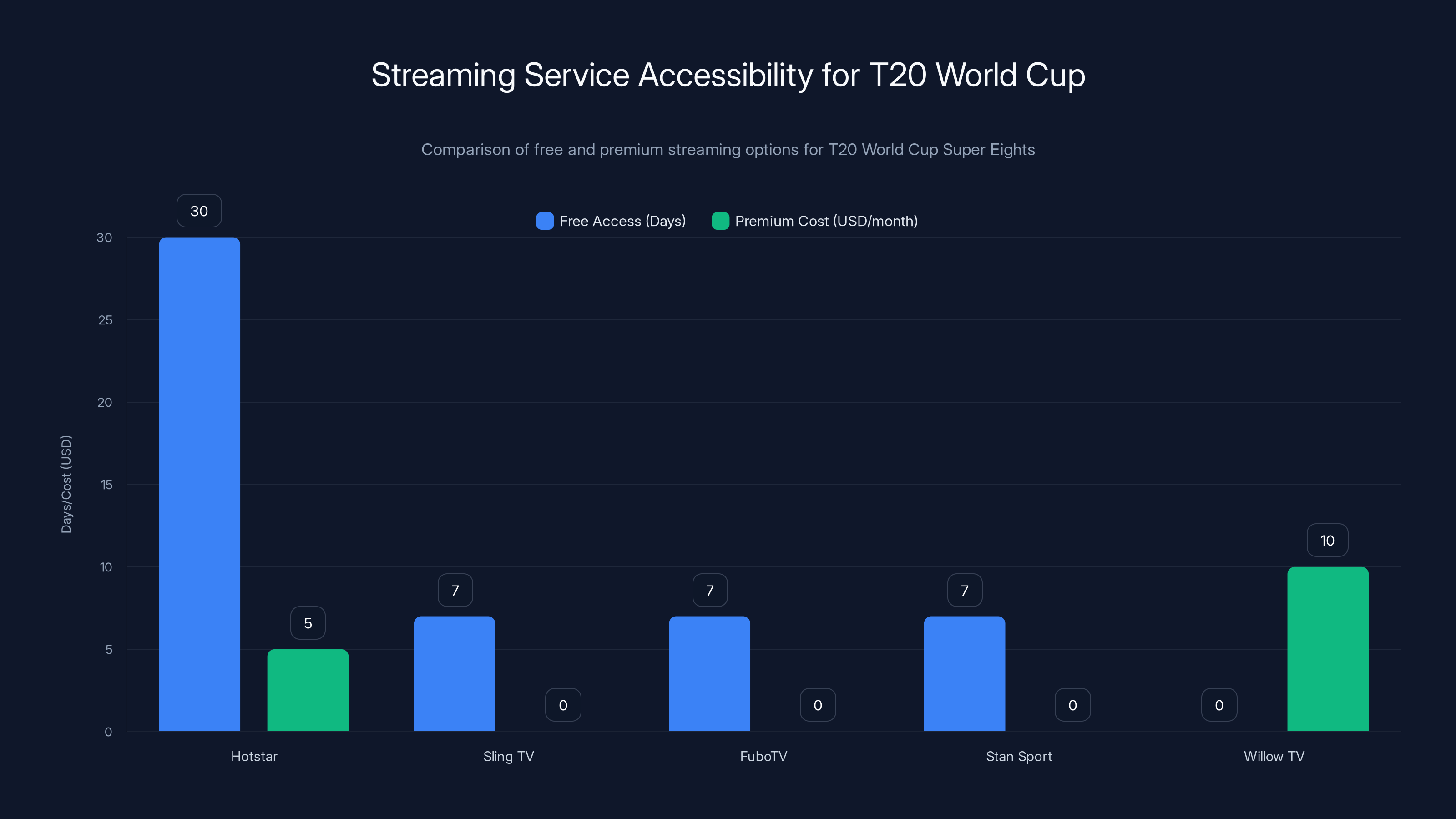 Streaming Service Accessibility for T20 World Cup

Comparison of free and premium streaming options for T20 World Cup Super Eights

Free Access (Days)
Premium Cost (USD/month)

Days/Cost (USD)

30
25
20
15
10
5
0

30
5
7
0
7
0
7
0
0
10

Hotstar
Sling TV
FuboTV
Stan Sport
Willow TV